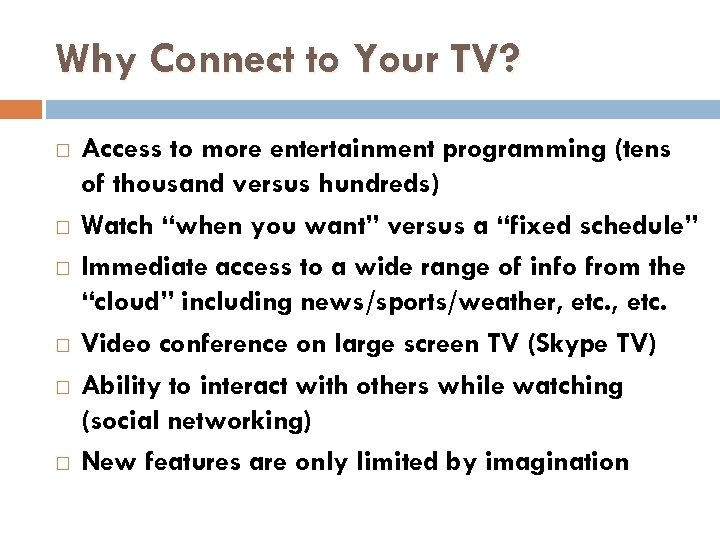 Why Connect to Your TV?

□ Access to more entertainment programming (tens of thousand versus hundreds)

□ Watch “when you want” versus a “fixed schedule”

□ Immediate access to a wide range of info from the “cloud” including news/sports/weather, etc., etc.

□ Video conference on large screen TV (Skype TV)

□ Ability to interact with others while watching (social networking)

□ New features are only limited by imagination